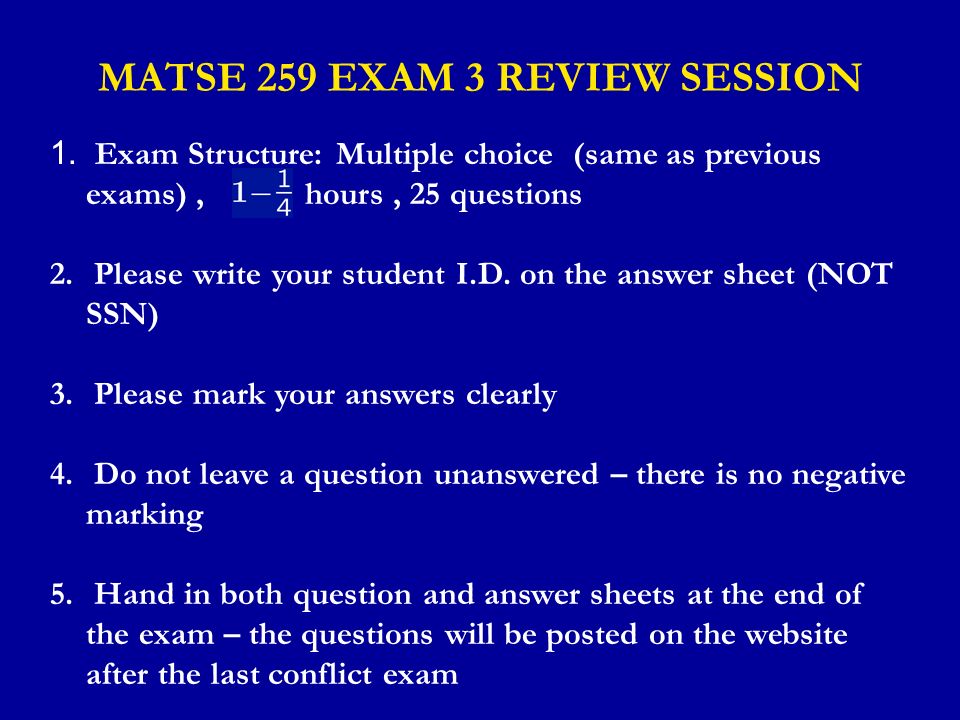 MATSE 259 EXAM 3 REVIEW SESSION

1. Exam Structure: Multiple choice (same as previous exams) , $1-\frac{1}{4}$ hours , 25 questions

2. Please write your student I.D. on the answer sheet (NOT SSN)

3. Please mark your answers clearly

4. Do not leave a question unanswered – there is no negative marking

5. Hand in both question and answer sheets at the end of the exam – the questions will be posted on the website after the last conflict exam